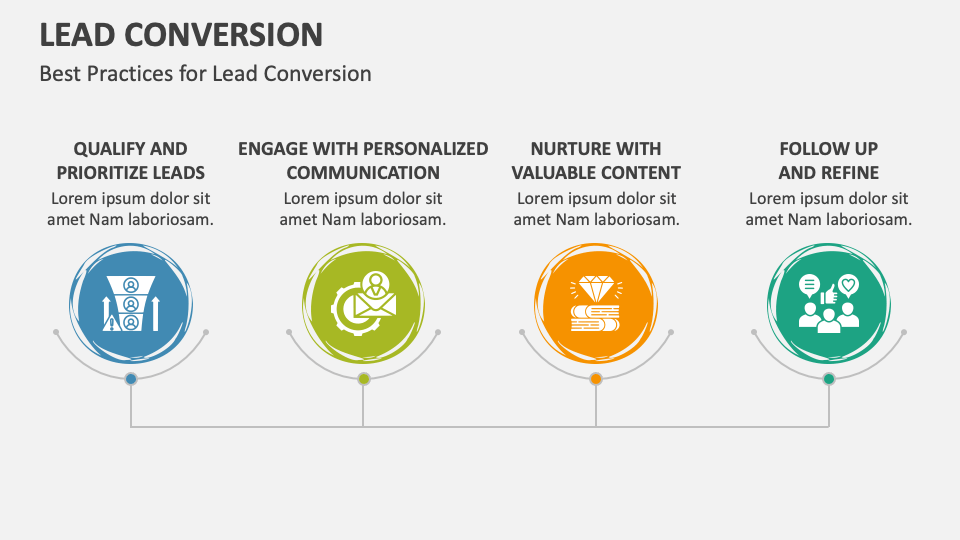 LEAD CONVERSION
Best Practices for Lead Conversion

QUALIFY AND PRIORITIZE LEADS
Lorem ipsum dolor sit amet Nam laboriosam.

ENGAGE WITH PERSONALIZED COMMUNICATION
Lorem ipsum dolor sit amet Nam laboriosam.

NURTURE WITH VALUABLE CONTENT
Lorem ipsum dolor sit amet Nam laboriosam.

FOLLOW UP AND REFINE
Lorem ipsum dolor sit amet Nam laboriosam.